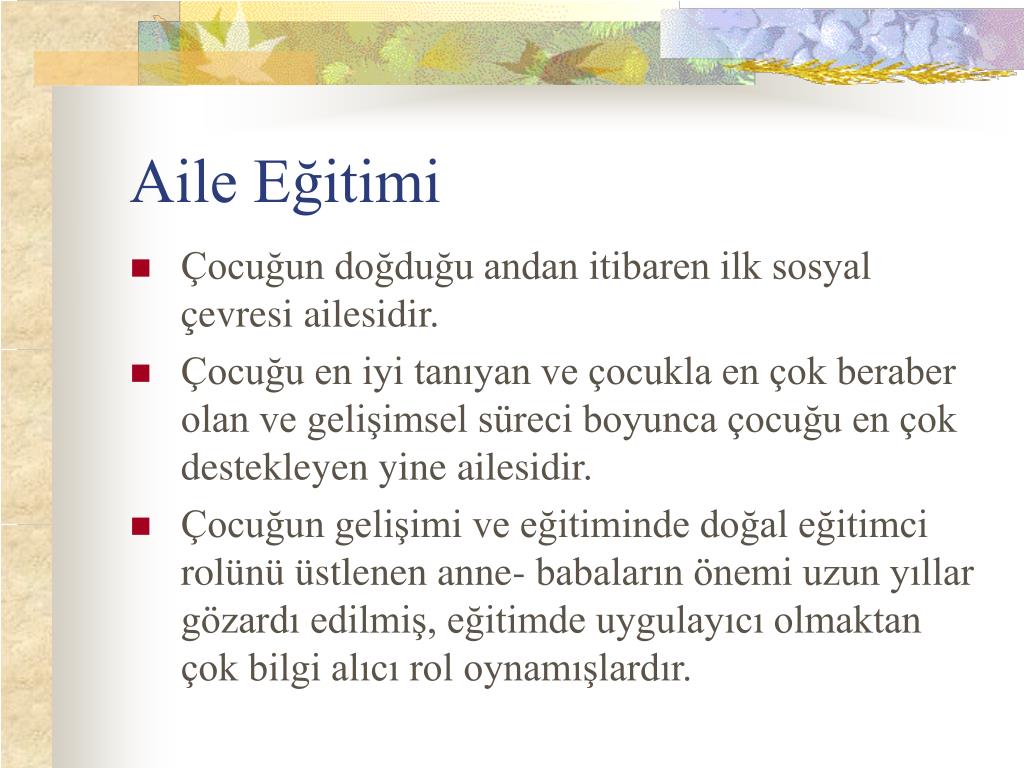 Aile Eğitimi

Çocuğun doğduğu andan itibaren ilk sosyal çevresi ailesidir.

Çocuğu en iyi tanıyan ve çocukla en çok beraber olan ve gelişimsel süreci boyunca çocuğu en çok destekleyen yine ailesidir.

Çocuğun gelişimi ve eğitiminde doğal eğitimci rolünü üstlenen anne- babaların önemi uzun yıllar gözardı edilmiş, eğitimde uygulayıcı olmaktan çok bilgi alıcı rol oynamışlardır.